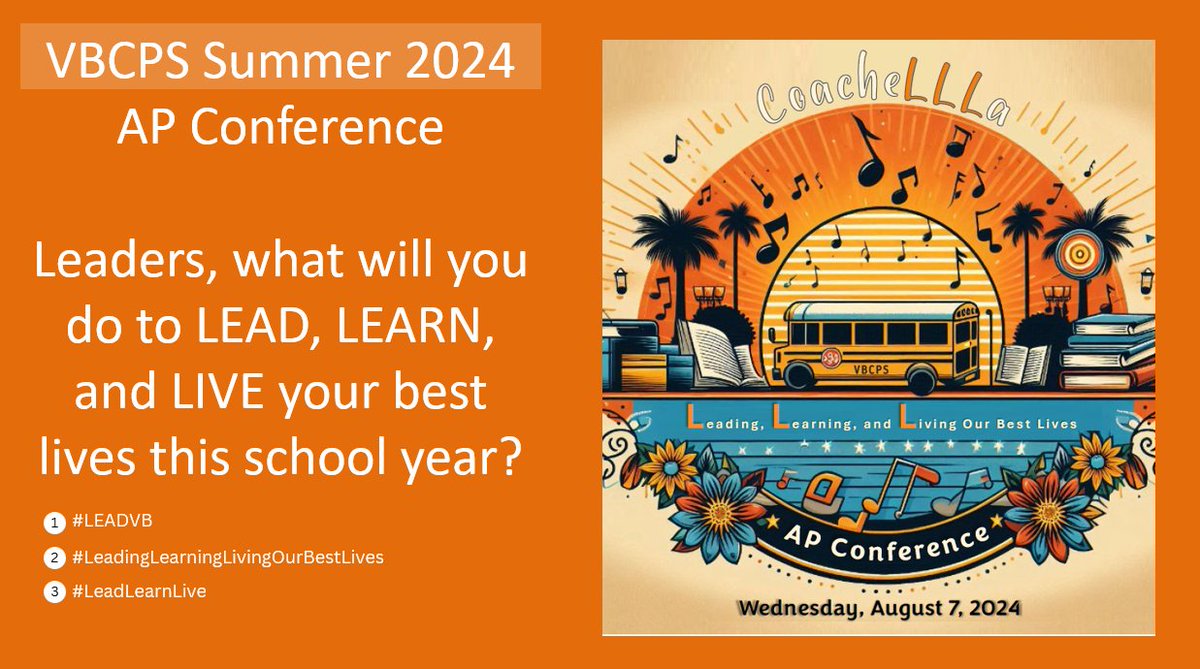 VBCPS Summer 2024

AP Conference

Leaders, what will you do to LEAD, LEARN, and LIVE your best lives this school year?

1 #LEADVB

2 #LeadingLearningLivingOurBestLives

3 #LeadLearnLive

CoacheLLLa

VBCPS

Leading, Learning, and Living Our Best Lives

AP Conference

Wednesday, August 7, 2024